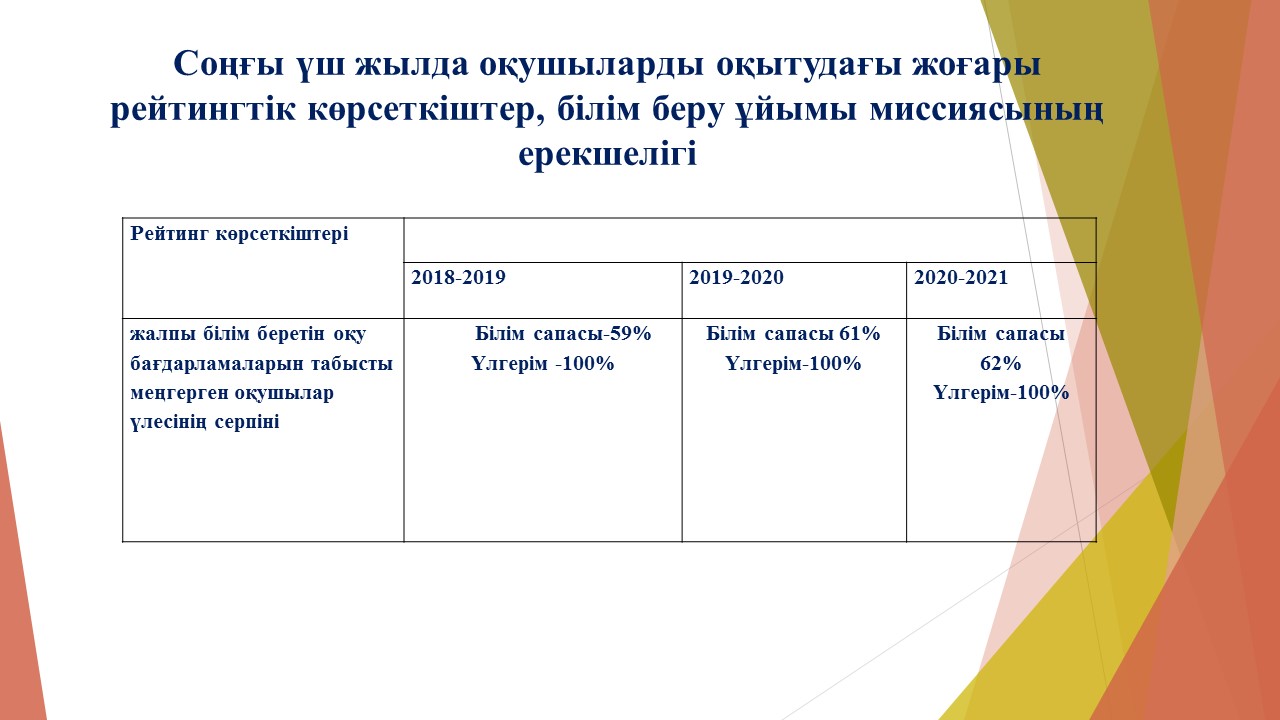 Соңғы үш жылда оқушыларды оқытудағы жоғары рейтингтік көрсеткіштер, білім беру ұйымы миссиясының ерекшелігі

| Рейтинг көрсеткіштері | | | |
|---|---|---|---|
| | 2018-2019 | 2019-2020 | 2020-2021 |
| жалпы білім беретін оқу бағдарламаларын табысты меңгерген оқушылар үлесінің серпіні | Білім сапасы-59% Үлгерім -100% | Білім сапасы 61% Үлгерім-100% | Білім сапасы 62% Үлгерім-100% |